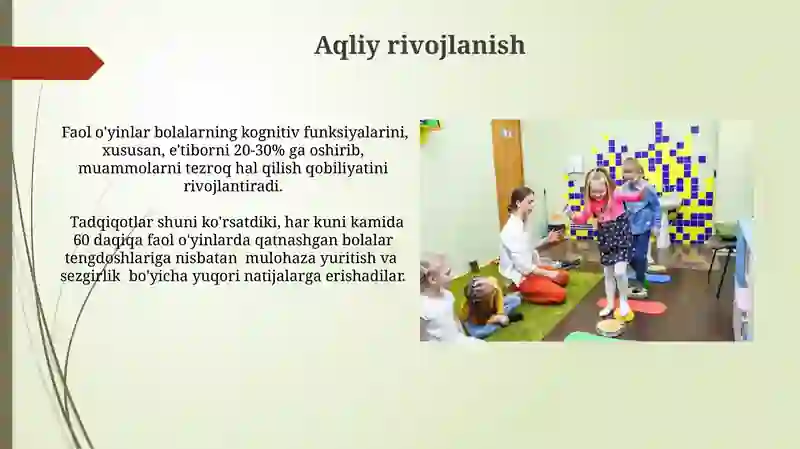 Aqliy rivojlanish

Faol o'yinlar bolalarning kognitiv funksiyalarini, xususan, e'tiborni 20-30% ga oshirib, muammolarni tezroq hal qilish qobiliyatini rivojlantiradi.

Tadqiqotlar shuni ko'rsatdiki, har kuni kamida 60 daqiqa faol o'yinlarda qatnashgan bolalar tengdoshlariga nisbatan mulohaza yuritish va sezgirlik bo'yicha yuqori natijalarga erishadilar.